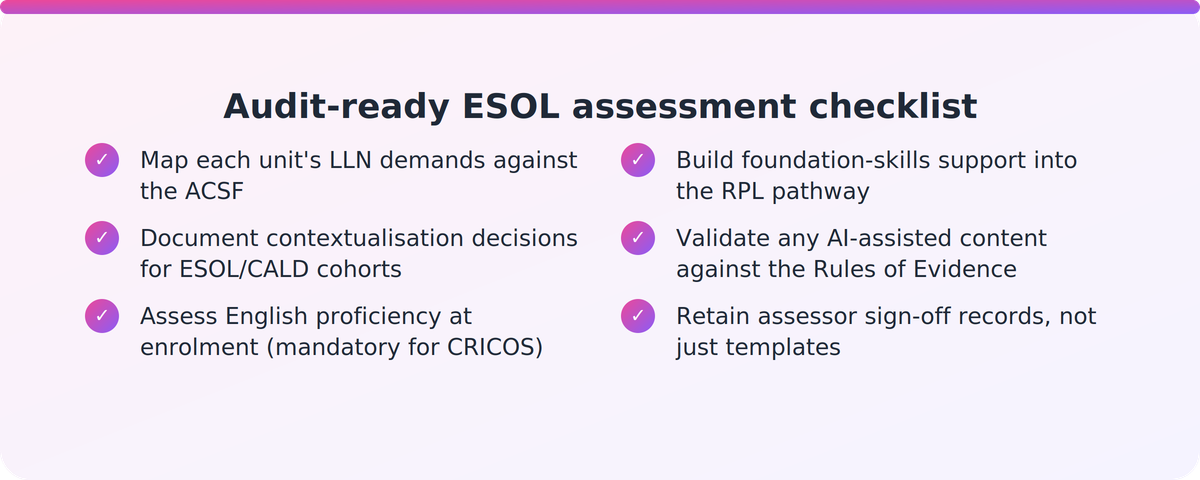 Audit-ready ESOL assessment checklist

✓ Map each unit's LLN demands against the ACSF

✓ Document contextualisation decisions for ESOL/CALD cohorts

✓ Assess English proficiency at enrolment (mandatory for CRICOS)

✓ Build foundation-skills support into the RPL pathway

✓ Validate any AI-assisted content against the Rules of Evidence

✓ Retain assessor sign-off records, not just templates